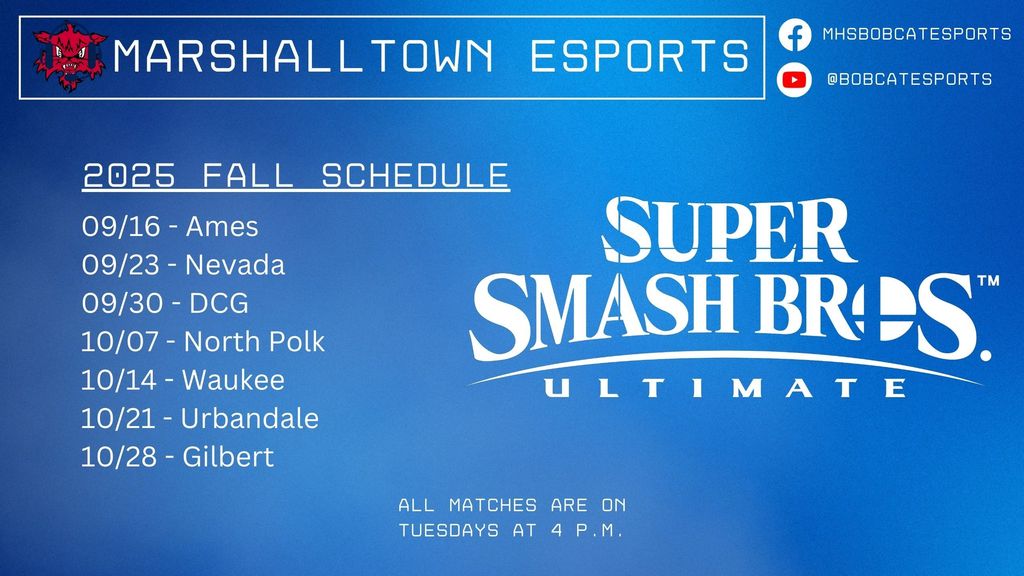 MARSHALLTOWN ESPORTS

MHSBOBCATESPORTS

@BOBCATESPORTS

2025 FALL SCHEDULE

09/16 - Ames
09/23 - Nevada
09/30 - DCG
10/07 - North Polk
10/14 - Waukee
10/21 - Urbandale
10/28 - Gilbert

SUPER SMASH BROS.™ ULTIMATE

ALL MATCHES ARE ON TUESDAYS AT 4 P.M.